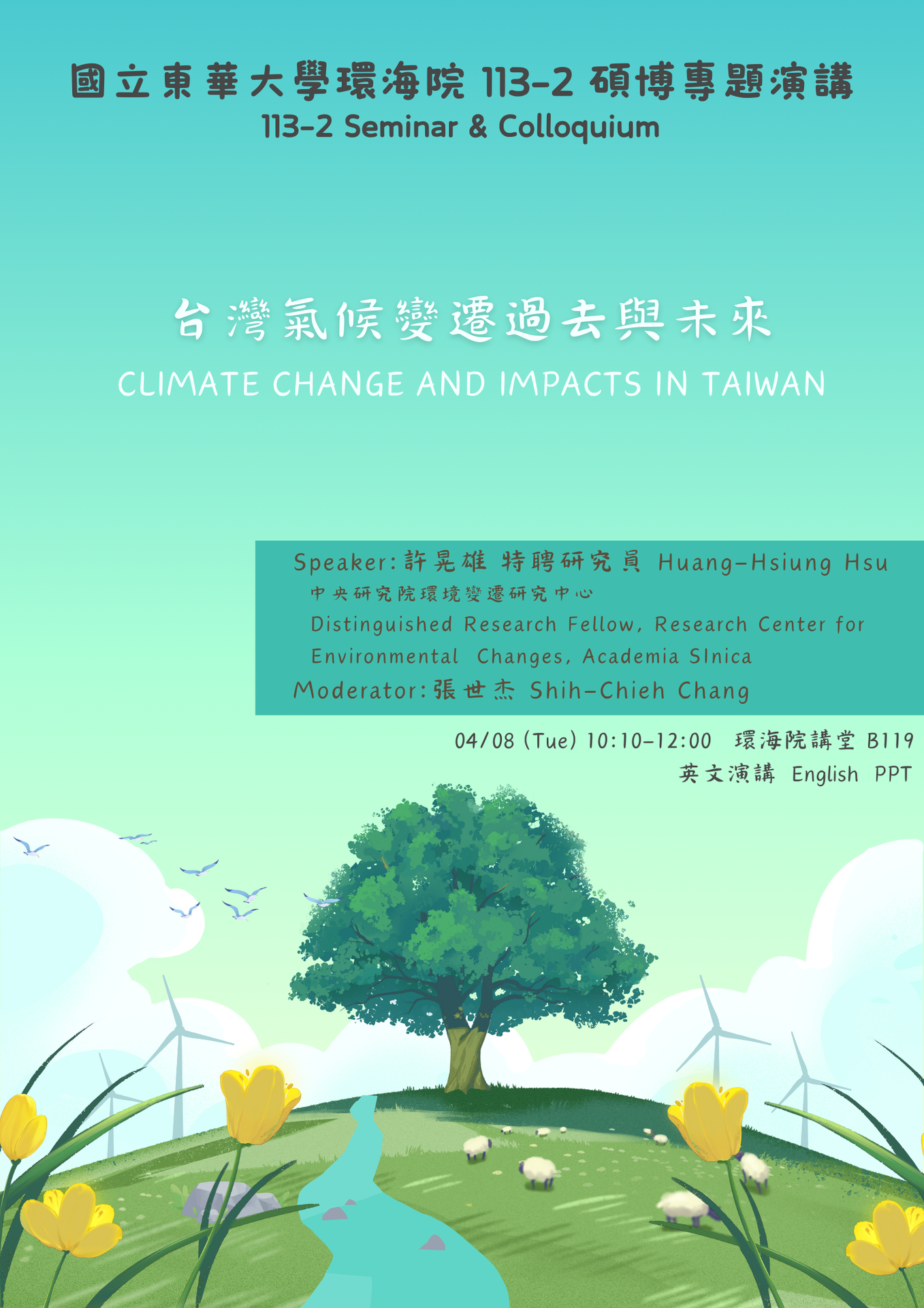 國立東華大學環海院 113-2 碩博專題演講
113-2 Seminar & Colloquium

台灣氣候變遷過去與未來
CLIMATE CHANGE AND IMPACTS IN TAIWAN

Speaker: 許晃雄 特聘研究員 Huang-Hsiung Hsu
中央研究院環境變遷研究中心
Distinguished Research Fellow, Research Center for Environmental Changes, Academia SInica
Moderator: 張世杰 Shih-Chieh Chang

04/08 (Tue) 10:10-12:00 環海院講堂 B119
英文演講 English PPT